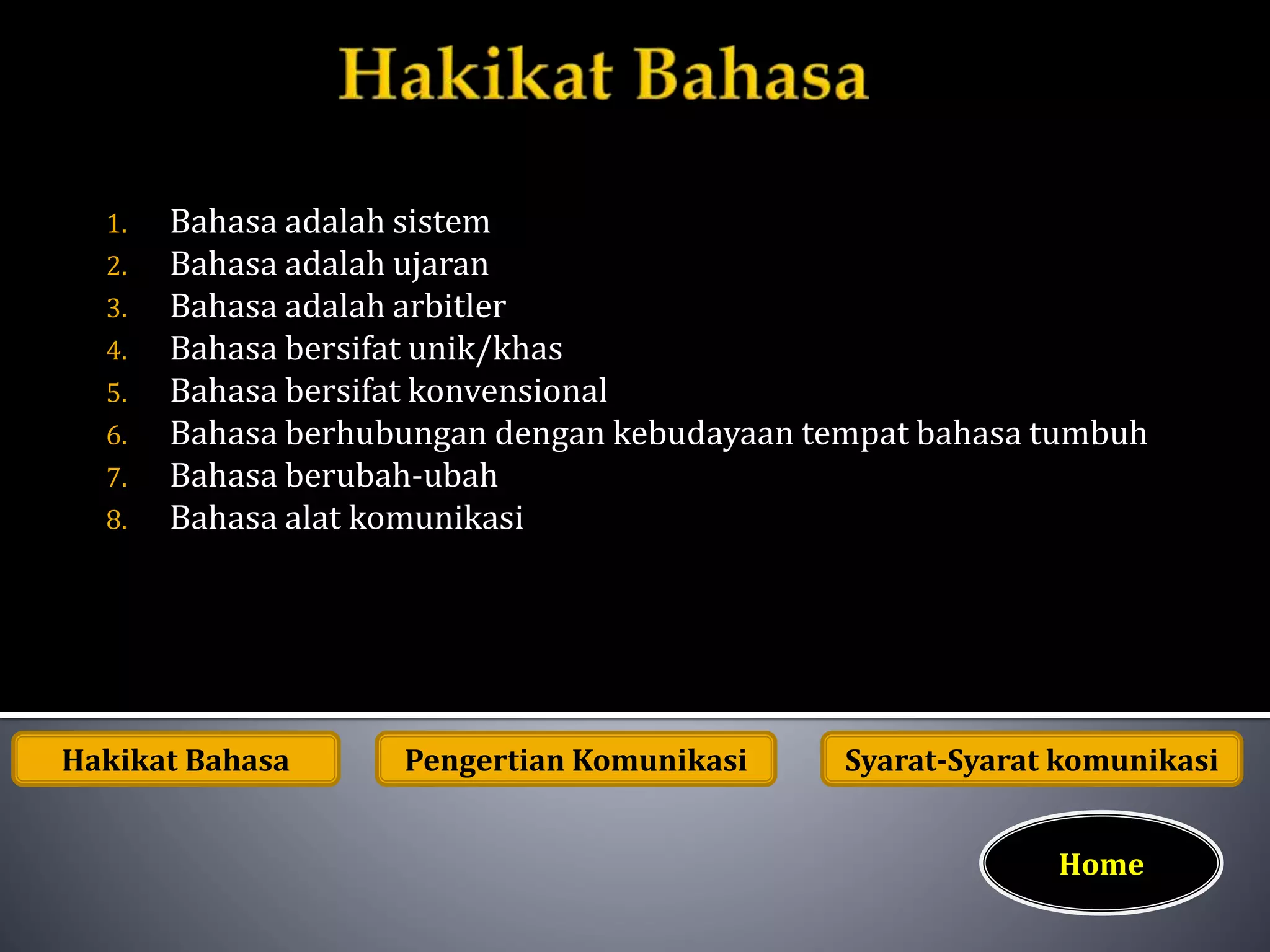 Hakikat Bahasa

1. Bahasa adalah sistem
2. Bahasa adalah ujaran
3. Bahasa adalah arbitler
4. Bahasa bersifat unik/khas
5. Bahasa bersifat konvensional
6. Bahasa berhubungan dengan kebudayaan tempat bahasa tumbuh
7. Bahasa berubah-ubah
8. Bahasa alat komunikasi

Hakikat Bahasa

Pengertian Komunikasi

Syarat-Syarat komunikasi

Home